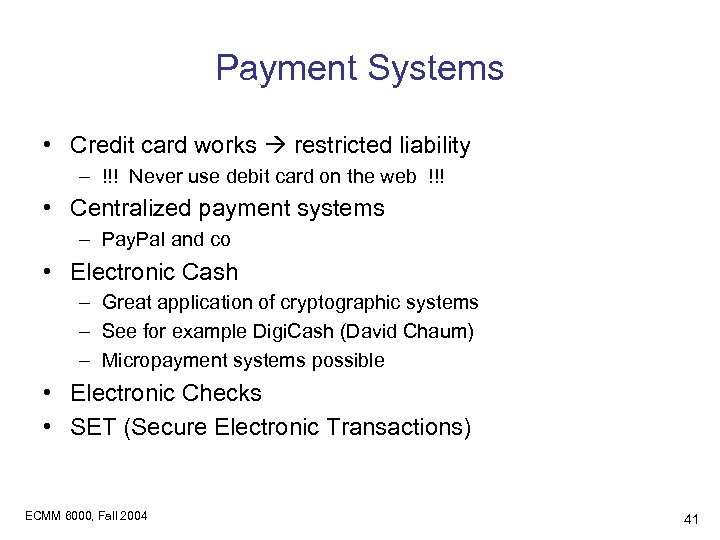 Payment Systems

• Credit card works → restricted liability
– !!! Never use debit card on the web !!!
• Centralized payment systems
– PayPal and co
• Electronic Cash
– Great application of cryptographic systems
– See for example DigiCash (David Chaum)
– Micropayment systems possible
• Electronic Checks
• SET (Secure Electronic Transactions)

ECMM 6000, Fall 2004

41